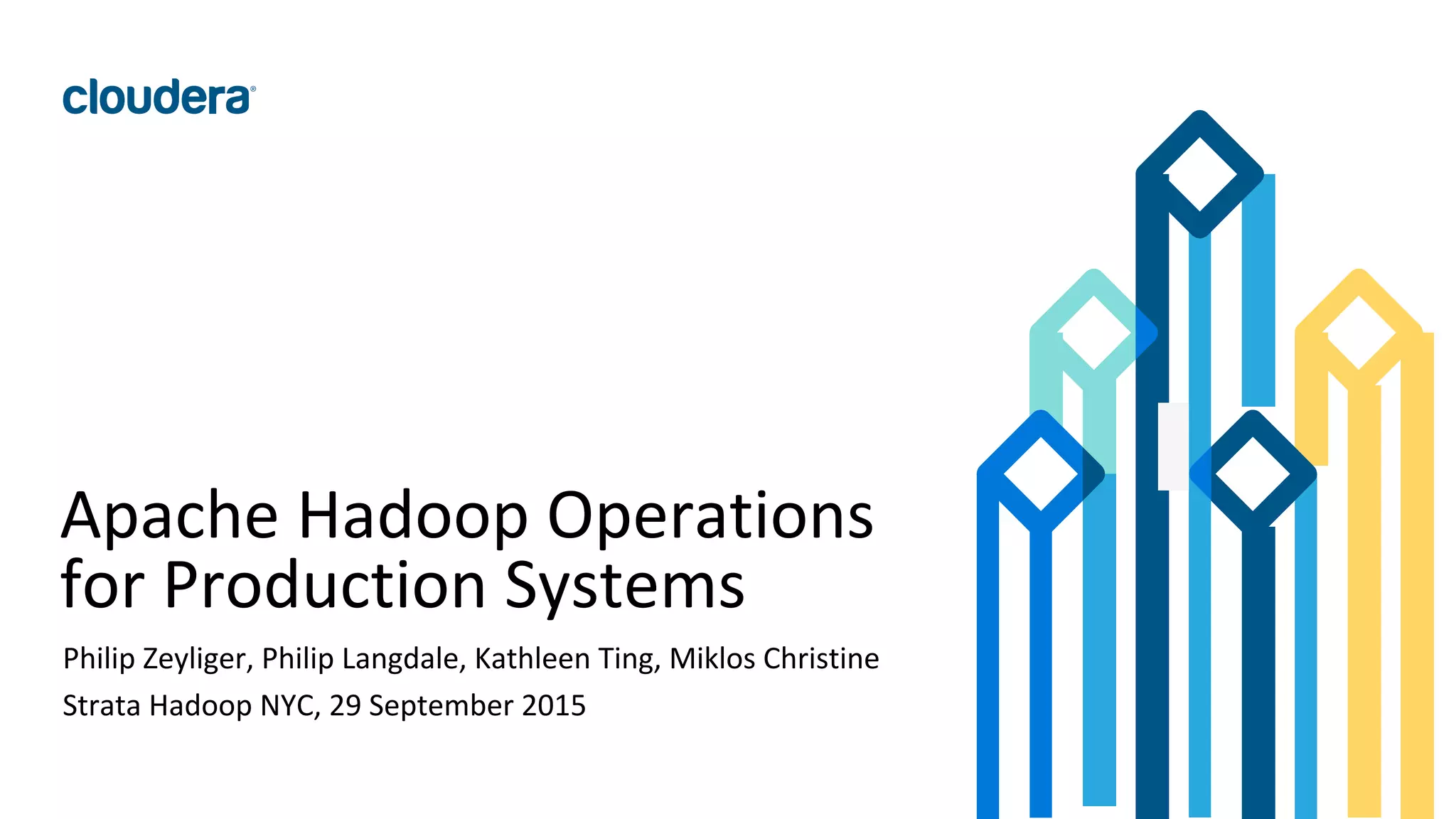 cloudera®

Apache Hadoop Operations for Production Systems

Philip Zeyliger, Philip Langdale, Kathleen Ting, Miklos Christine

Strata Hadoop NYC, 29 September 2015